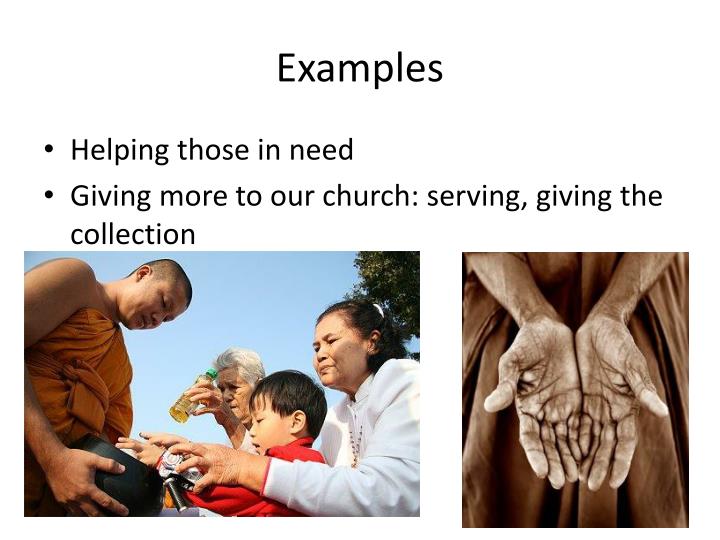 Examples

• Helping those in need
• Giving more to our church: serving, giving the collection